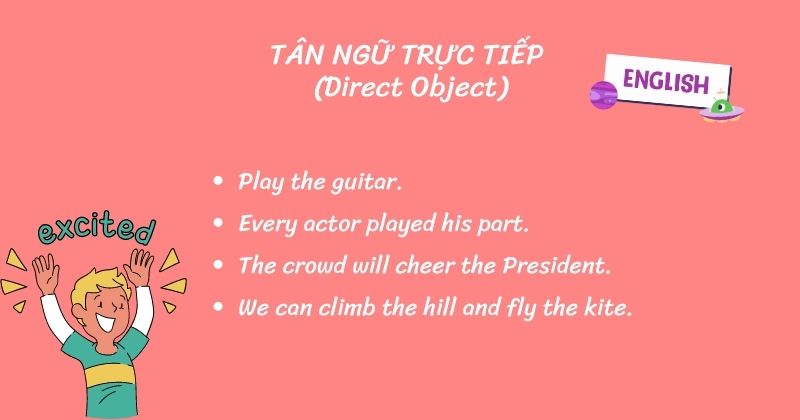 TÂN NGỮ TRỰC TIẾP
(Direct Object)

ENGLISH

excited

- Play the guitar.
- Every actor played his part.
- The crowd will cheer the President.
- We can climb the hill and fly the kite.